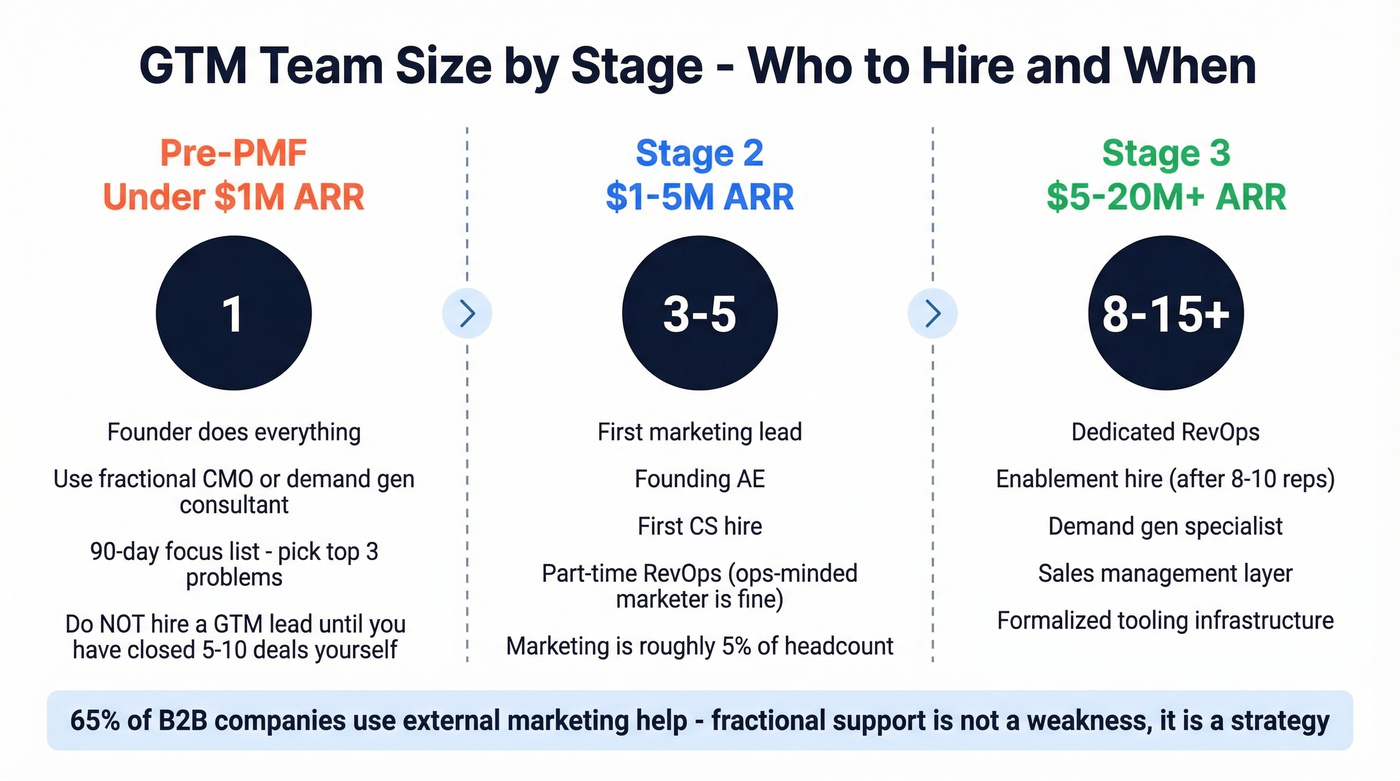 GTM Team Size by Stage - Who to Hire and When

Pre-PMF
Under \$1M ARR

1

Founder does everything

Use fractional CMO or demand gen consultant

90-day focus list - pick top 3 problems

Do NOT hire a GTM lead until you have closed 5-10 deals yourself

Stage 2
\$1-5M ARR

3-5

First marketing lead

Founding AE

First CS hire

Part-time RevOps (ops-minded marketer is fine)

Marketing is roughly 5% of headcount

Stage 3
\$5-20M+ ARR

8-15+

Dedicated RevOps

Enablement hire (after 8-10 reps)

Demand gen specialist

Sales management layer

Formalized tooling infrastructure

65% of B2B companies use external marketing help - fractional support is not a weakness, it is a strategy